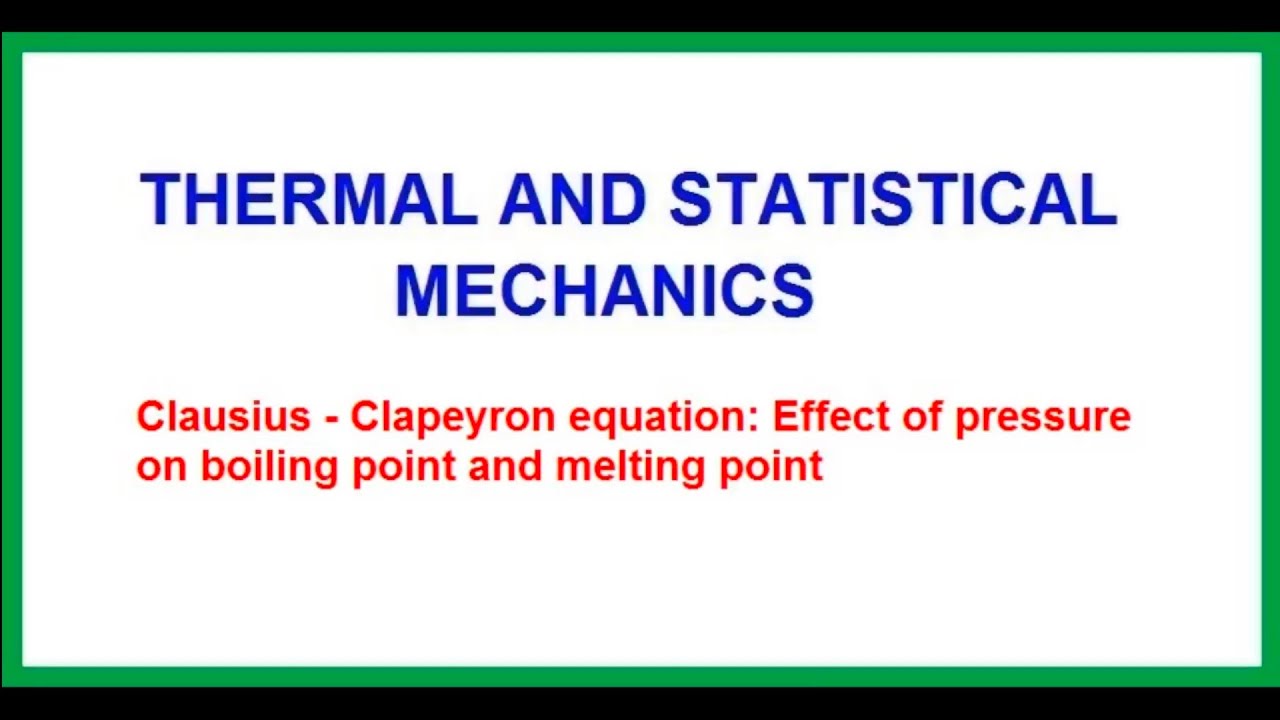 THERMAL AND STATISTICAL MECHANICS

Clausius - Clapeyron equation: Effect of pressure on boiling point and melting point